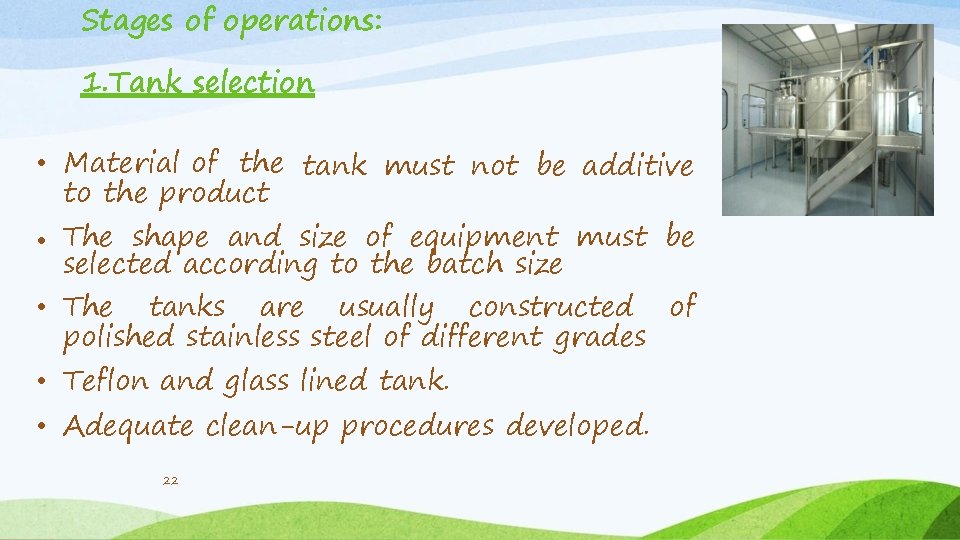 Stages of operations:

1.Tank selection

• Material of the tank must not be additive to the product
• The shape and size of equipment must be selected according to the batch size
• The tanks are usually constructed of polished stainless steel of different grades
• Teflon and glass lined tank.
• Adequate clean-up procedures developed.

22